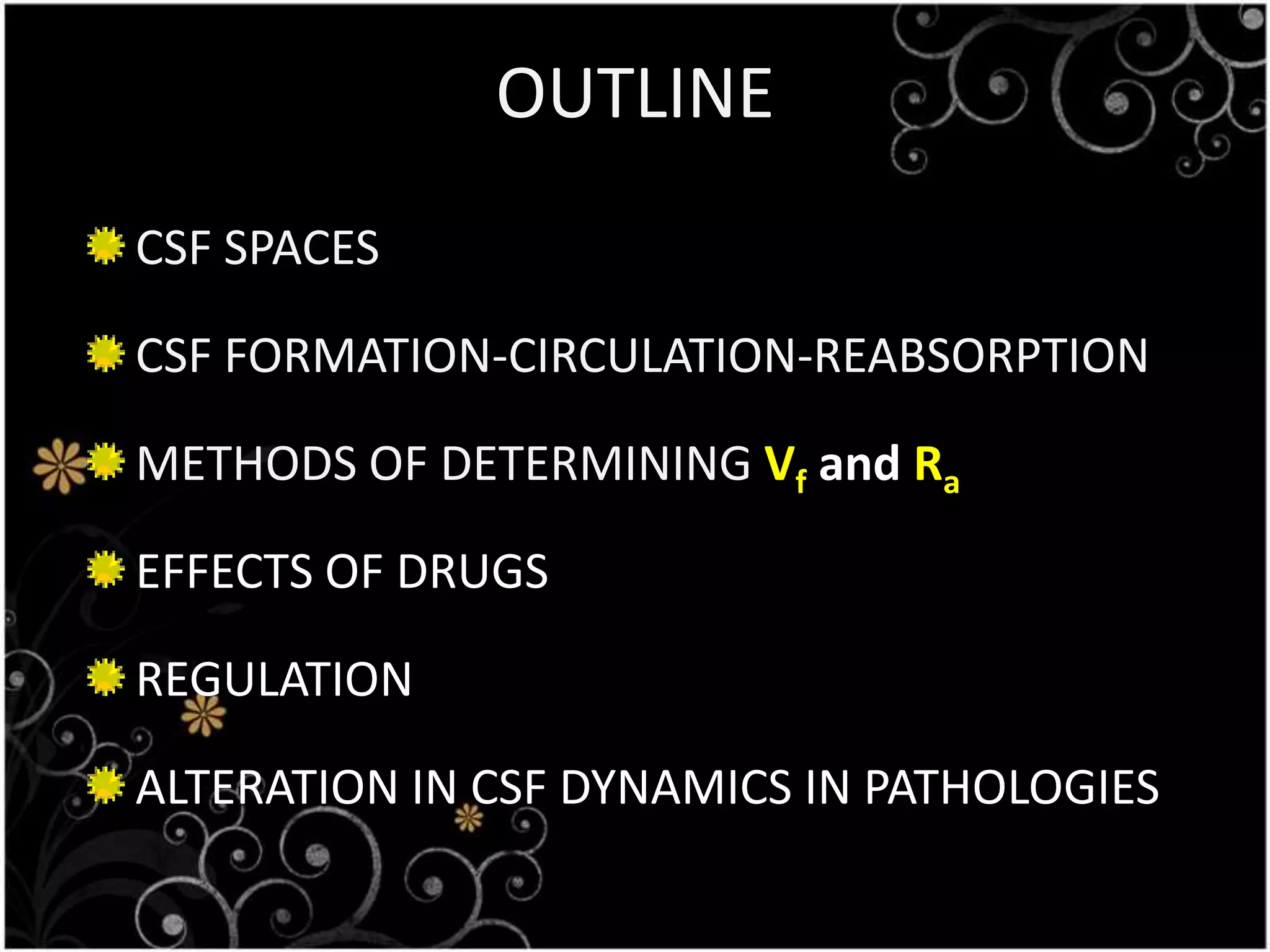 OUTLINE

CSF SPACES

CSF FORMATION-CIRCULATION-REABSORPTION

METHODS OF DETERMINING $V_f$ and $R_a$

EFFECTS OF DRUGS

REGULATION

ALTERATION IN CSF DYNAMICS IN PATHOLOGIES